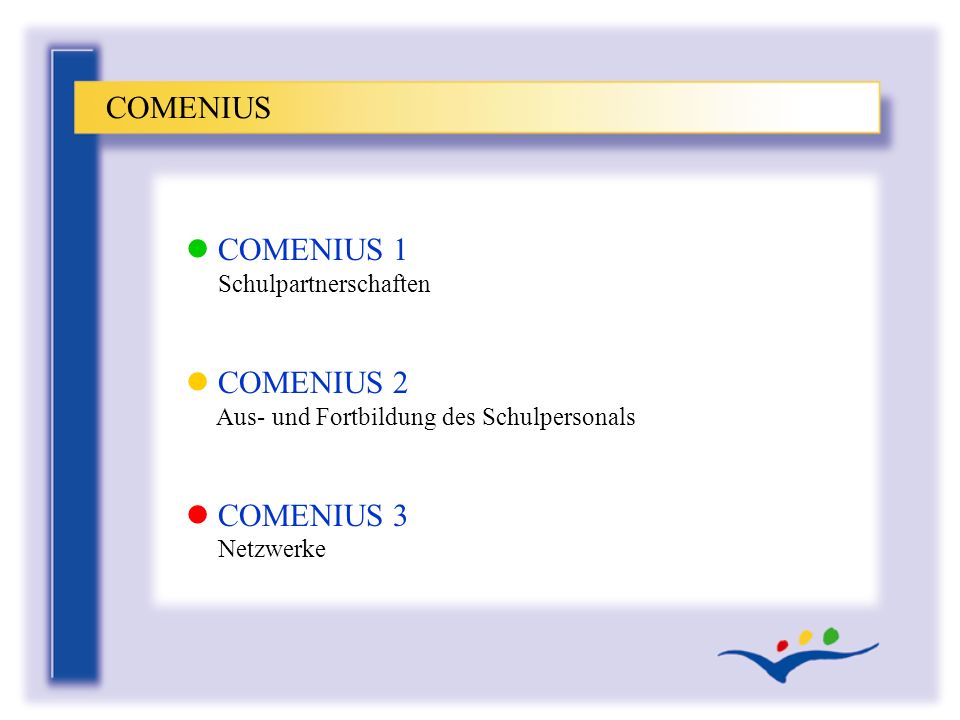 COMENIUS

COMENIUS 1
Schulpartnerschaften

COMENIUS 2
Aus- und Fortbildung des Schulpersonals

COMENIUS 3
Netzwerke